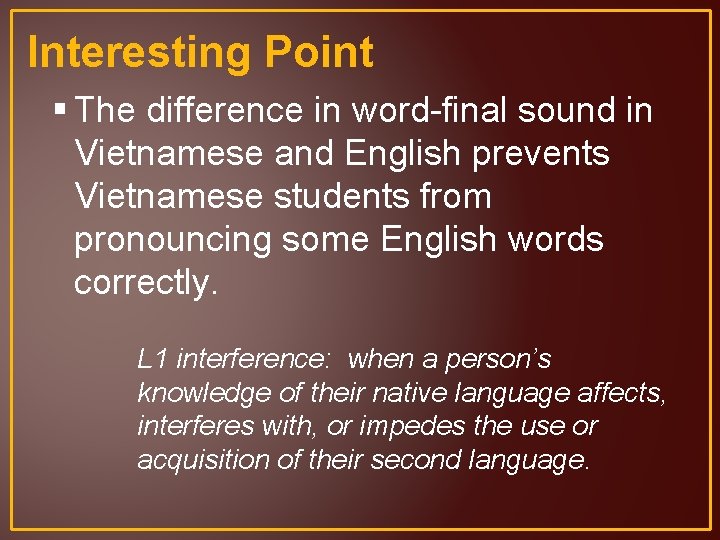 Interesting Point

▪ The difference in word-final sound in Vietnamese and English prevents Vietnamese students from pronouncing some English words correctly.

L1 interference: when a person's knowledge of their native language affects, interferes with, or impedes the use or acquisition of their second language.